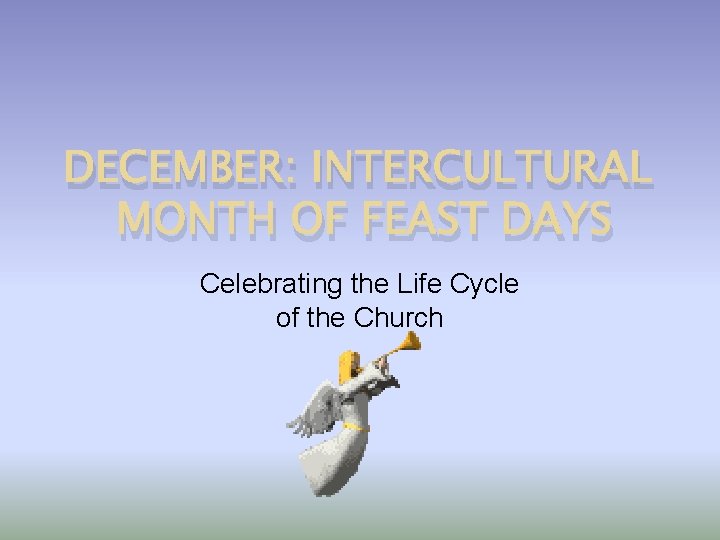 DECEMBER: INTERCULTURAL MONTH OF FEAST DAYS

Celebrating the Life Cycle of the Church